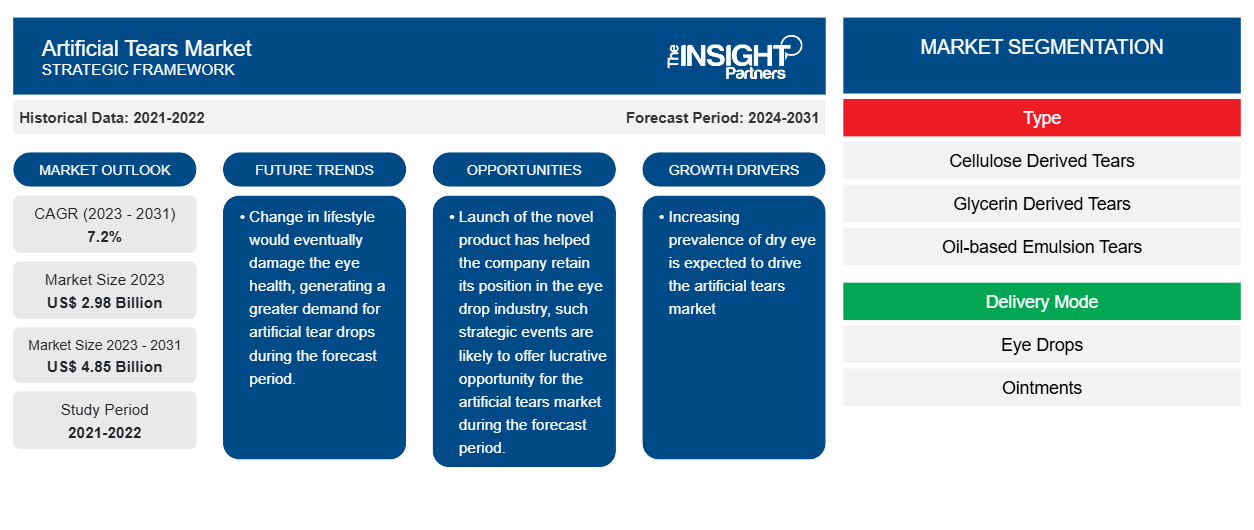 Artificial Tears Market
STRATEGIC FRAMEWORK

The INSIGHT Partners

Historical Data: 2021-2022

Forecast Period: 2024-2031

MARKET OUTLOOK

CAGR (2023 - 2031)
7.2%

Market Size 2023
US$ 2.98 Billion

Market Size 2023 - 2031
US$ 4.85 Billion

Study Period
2021-2022

FUTURE TRENDS

• Change in lifestyle would eventually damage the eye health, generating a greater demand for artificial tear drops during the forecast period.

OPPORTUNITIES

• Launch of the novel product has helped the company retain its position in the eye drop industry, such strategic events are likely to offer lucrative opportunity for the artificial tears market during the forecast period.

GROWTH DRIVERS

• Increasing prevalence of dry eye is expected to drive the artificial tears market

MARKET SEGMENTATION

Type

Cellulose Derived Tears

Glycerin Derived Tears

Oil-based Emulsion Tears

Delivery Mode

Eye Drops

Ointments